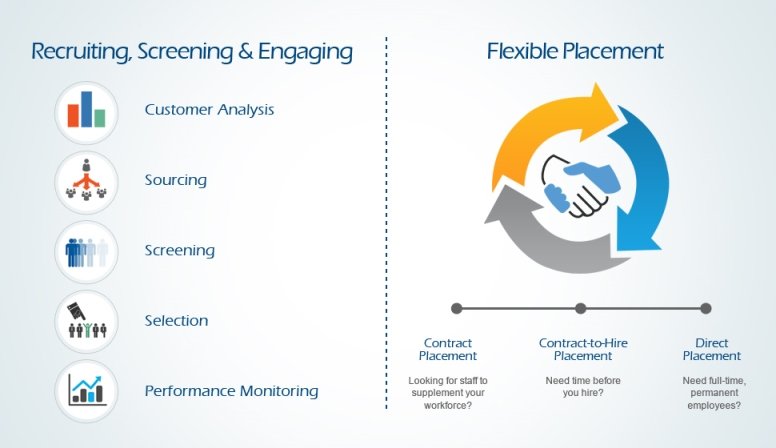 Recruiting, Screening & Engaging

Customer Analysis

Sourcing

Screening

Selection

Performance Monitoring

Flexible Placement

Contract Placement

Looking for staff to supplement your workforce?

Contract-to-Hire Placement

Need time before you hire?

Direct Placement

Need full-time, permanent employees?